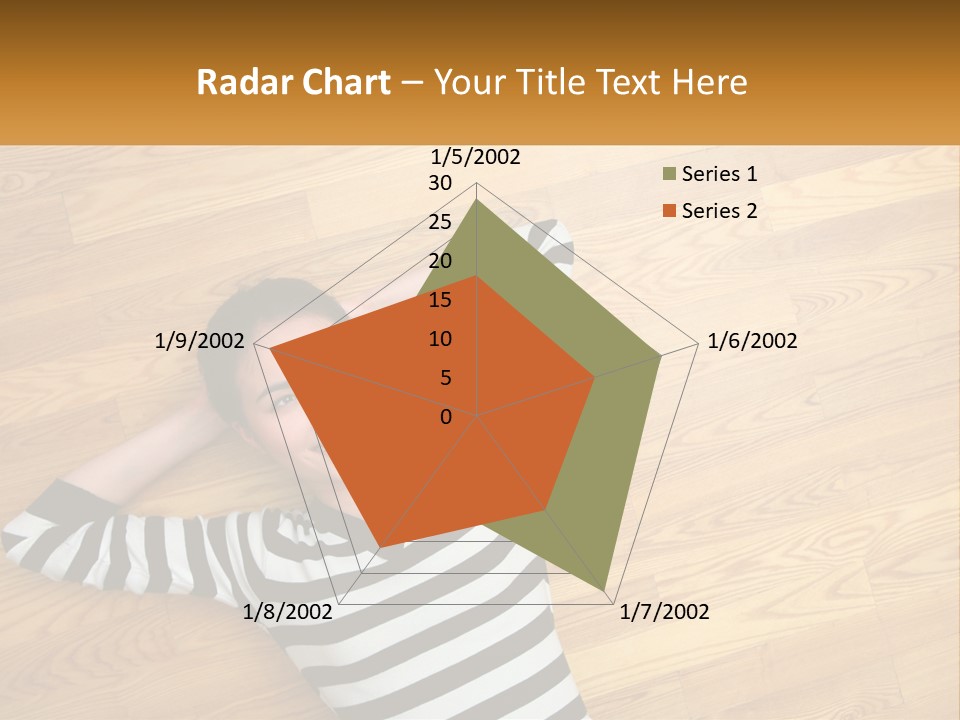 Radar Chart – Your Title Text Here

1/5/2002
30
25
20
15
10
5
0
1/6/2002
1/7/2002
1/8/2002
1/9/2002

Series 1
Series 2